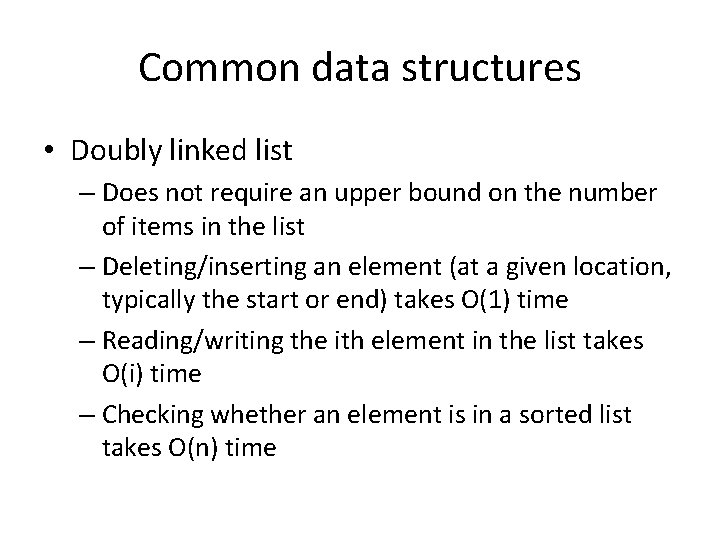 Common data structures

• Doubly linked list

– Does not require an upper bound on the number of items in the list

– Deleting/inserting an element (at a given location, typically the start or end) takes O(1) time

– Reading/writing the ith element in the list takes O(i) time

– Checking whether an element is in a sorted list takes O(n) time